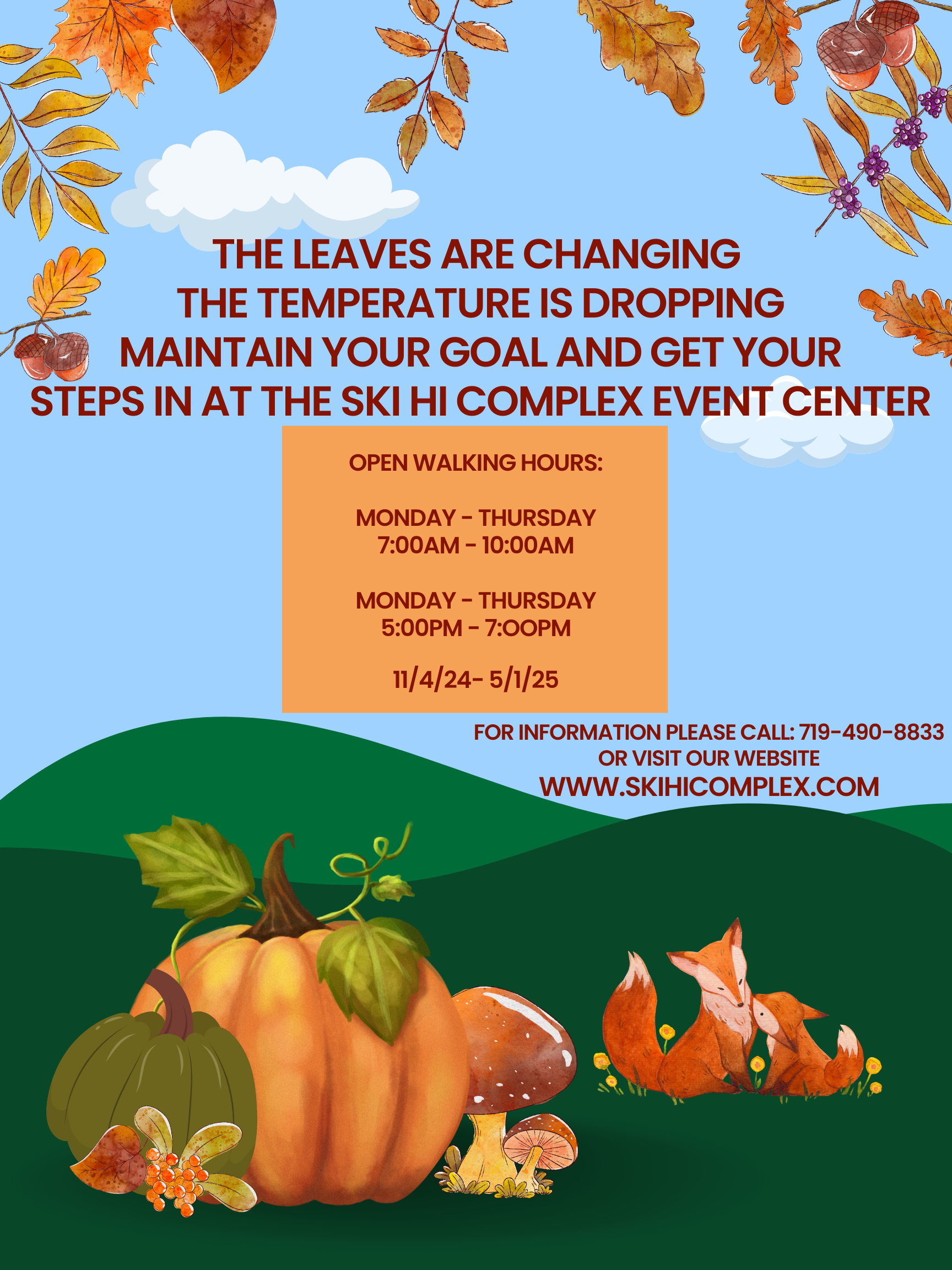 THE LEAVES ARE CHANGING
THE TEMPERATURE IS DROPPING
MAINTAIN YOUR GOAL AND GET YOUR STEPS IN AT THE SKI HI COMPLEX EVENT CENTER

OPEN WALKING HOURS:

MONDAY - THURSDAY
7:00AM - 10:00AM

MONDAY - THURSDAY
5:00PM - 7:OOPM

11/4/24- 5/1/25

FOR INFORMATION PLEASE CALL: 719-490-8833
OR VISIT OUR WEBSITE
WWW.SKIHICOMPLEX.COM